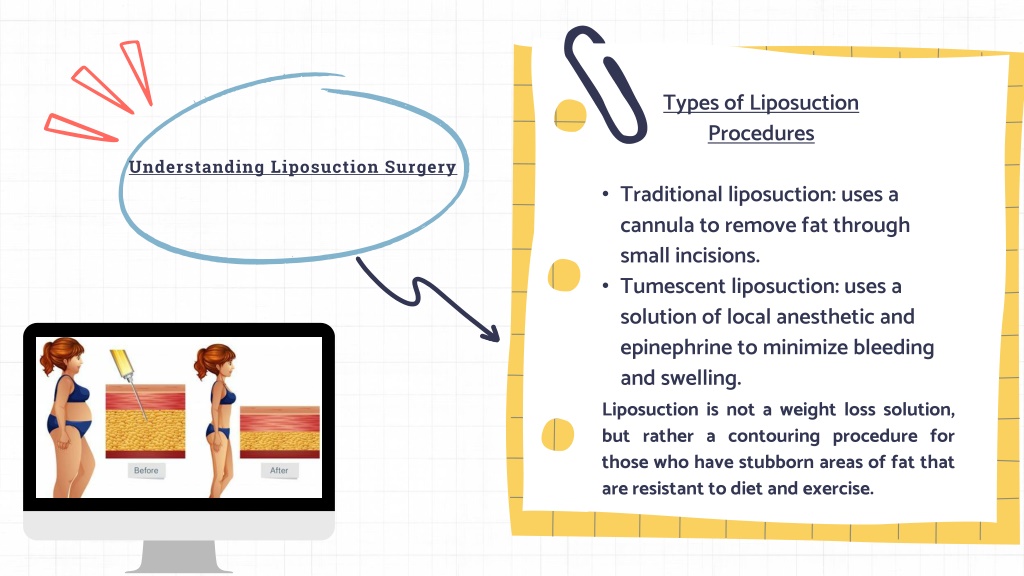 Understanding Liposuction Surgery

Before

After

Types of Liposuction Procedures

• Traditional liposuction: uses a cannula to remove fat through small incisions.
• Tumescent liposuction: uses a solution of local anesthetic and epinephrine to minimize bleeding and swelling.

Liposuction is not a weight loss solution, but rather a contouring procedure for those who have stubborn areas of fat that are resistant to diet and exercise.